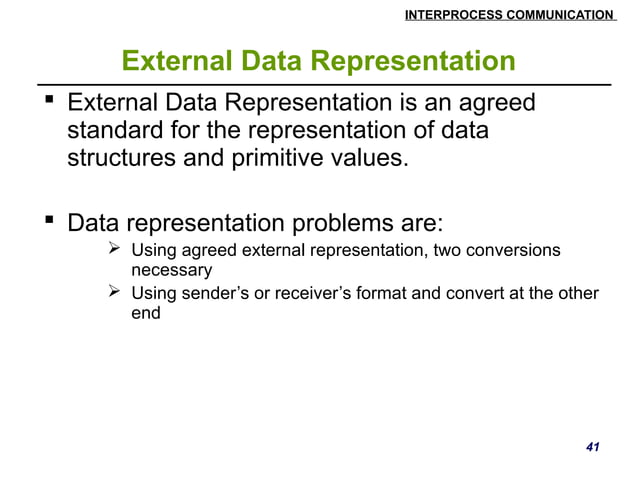 INTERPROCESS COMMUNICATION

External Data Representation

▪ External Data Representation is an agreed standard for the representation of data structures and primitive values.

▪ Data representation problems are:

➢ Using agreed external representation, two conversions necessary

➢ Using sender's or receiver's format and convert at the other end

41